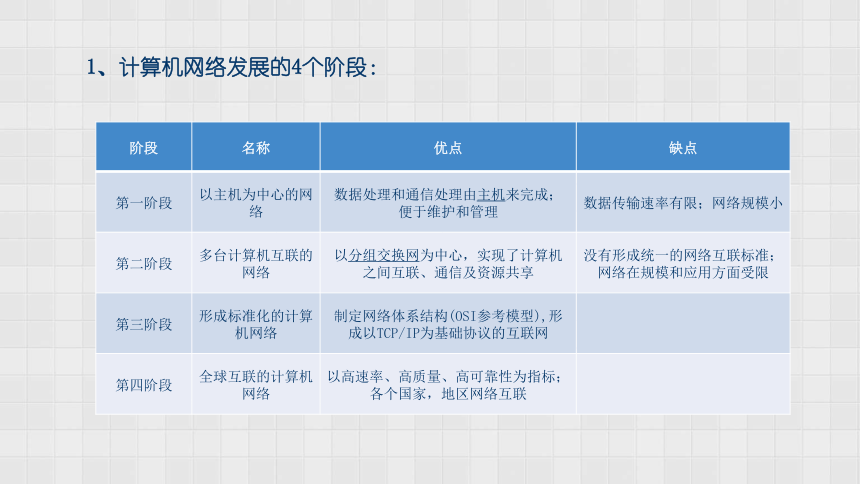 1、计算机网络发展的4个阶段：

| 阶段 | 名称 | 优点 | 缺点 |
|---|---|---|---|
| 第一阶段 | 以主机为中心的网络 | 数据处理和通信处理由主机来完成；便于维护和管理 | 数据传输速率有限；网络规模小 |
| 第二阶段 | 多台计算机互联的网络 | 以分组交换网为中心，实现了计算机之间互联、通信及资源共享 | 没有形成统一的网络互联标准；网络在规模和应用方面受限 |
| 第三阶段 | 形成标准化的计算机网络 | 制定网络体系结构(OSI参考模型),形成以TCP/IP为基础协议的互联网 | |
| 第四阶段 | 全球互联的计算机网络 | 以高速率、高质量、高可靠性为指标；各个国家，地区网络互联 | |